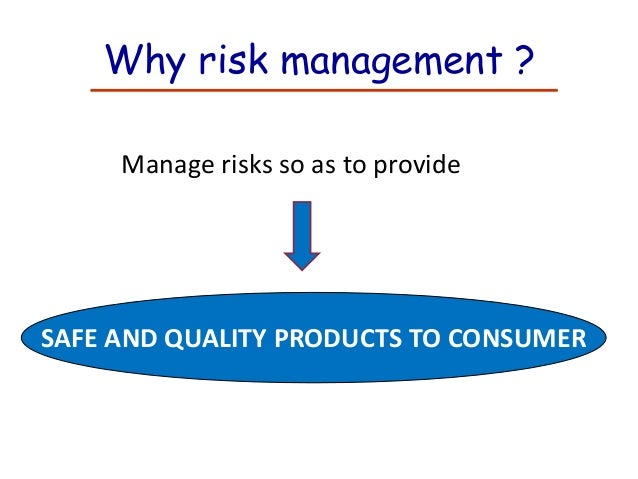 Why risk management ?

Manage risks so as to provide

SAFE AND QUALITY PRODUCTS TO CONSUMER